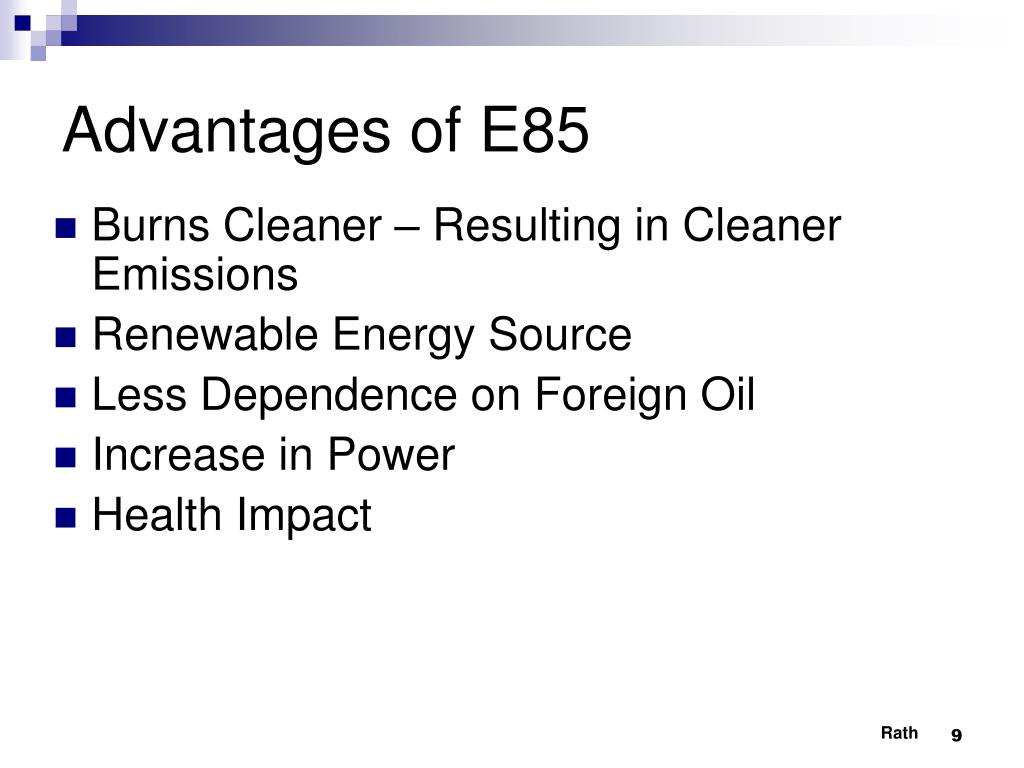 Advantages of E85

- Burns Cleaner – Resulting in Cleaner Emissions
- Renewable Energy Source
- Less Dependence on Foreign Oil
- Increase in Power
- Health Impact

Rath 9